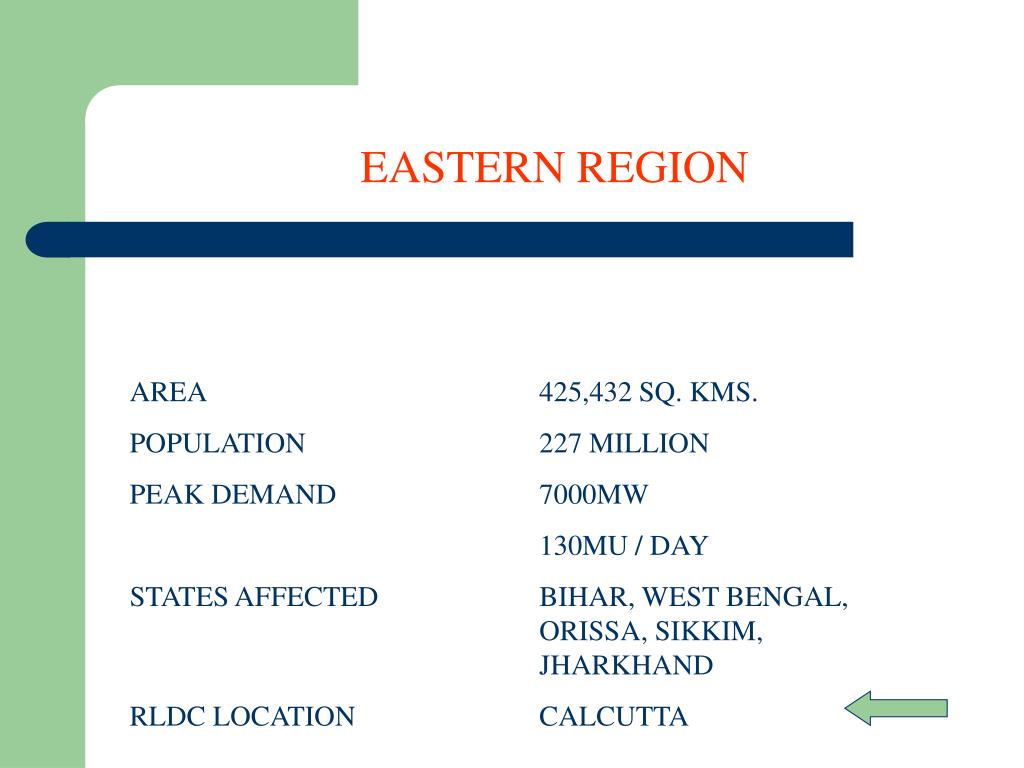 EASTERN REGION

| | |
|---|---|
| AREA | 425,432 SQ. KMS. |
| POPULATION | 227 MILLION |
| PEAK DEMAND | 7000MW |
| | 130MU / DAY |
| STATES AFFECTED | BIHAR, WEST BENGAL, ORISSA, SIKKIM, JHARKHAND |
| RLDC LOCATION | CALCUTTA |